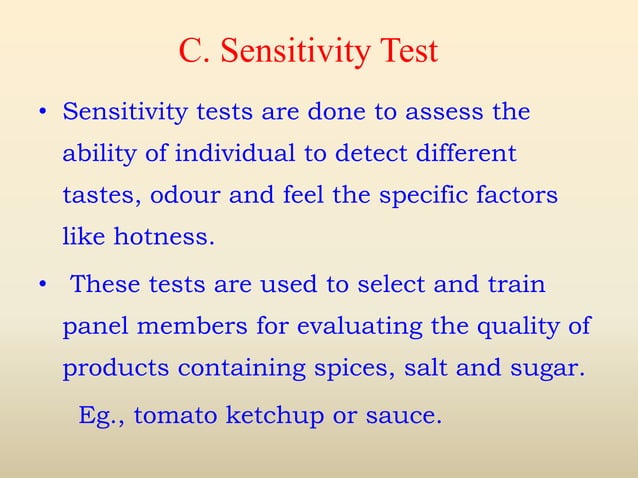 C. Sensitivity Test

• Sensitivity tests are done to assess the ability of individual to detect different tastes, odour and feel the specific factors like hotness.

• These tests are used to select and train panel members for evaluating the quality of products containing spices, salt and sugar.

Eg., tomato ketchup or sauce.